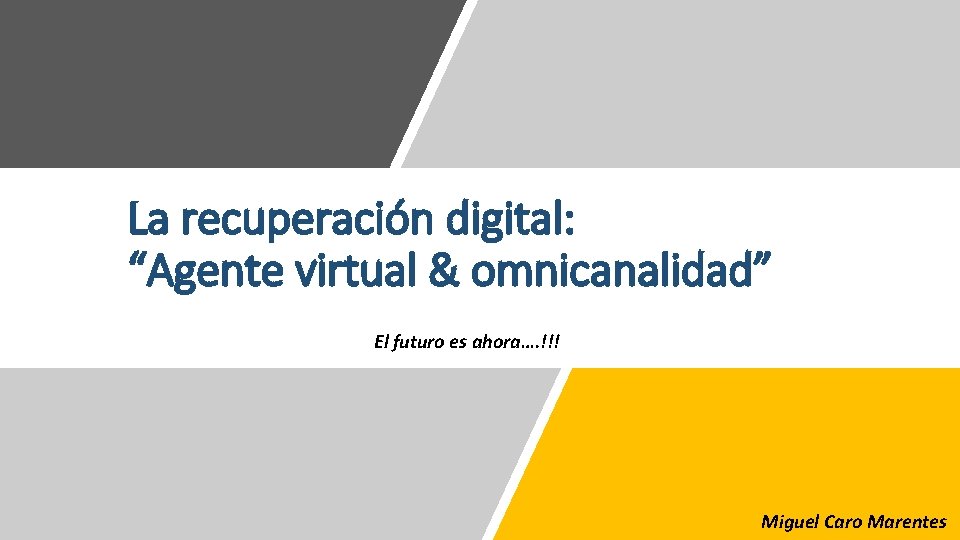 La recuperación digital:
“Agente virtual & omnicanalidad”

El futuro es ahora….!!!

Miguel Caro Marentes